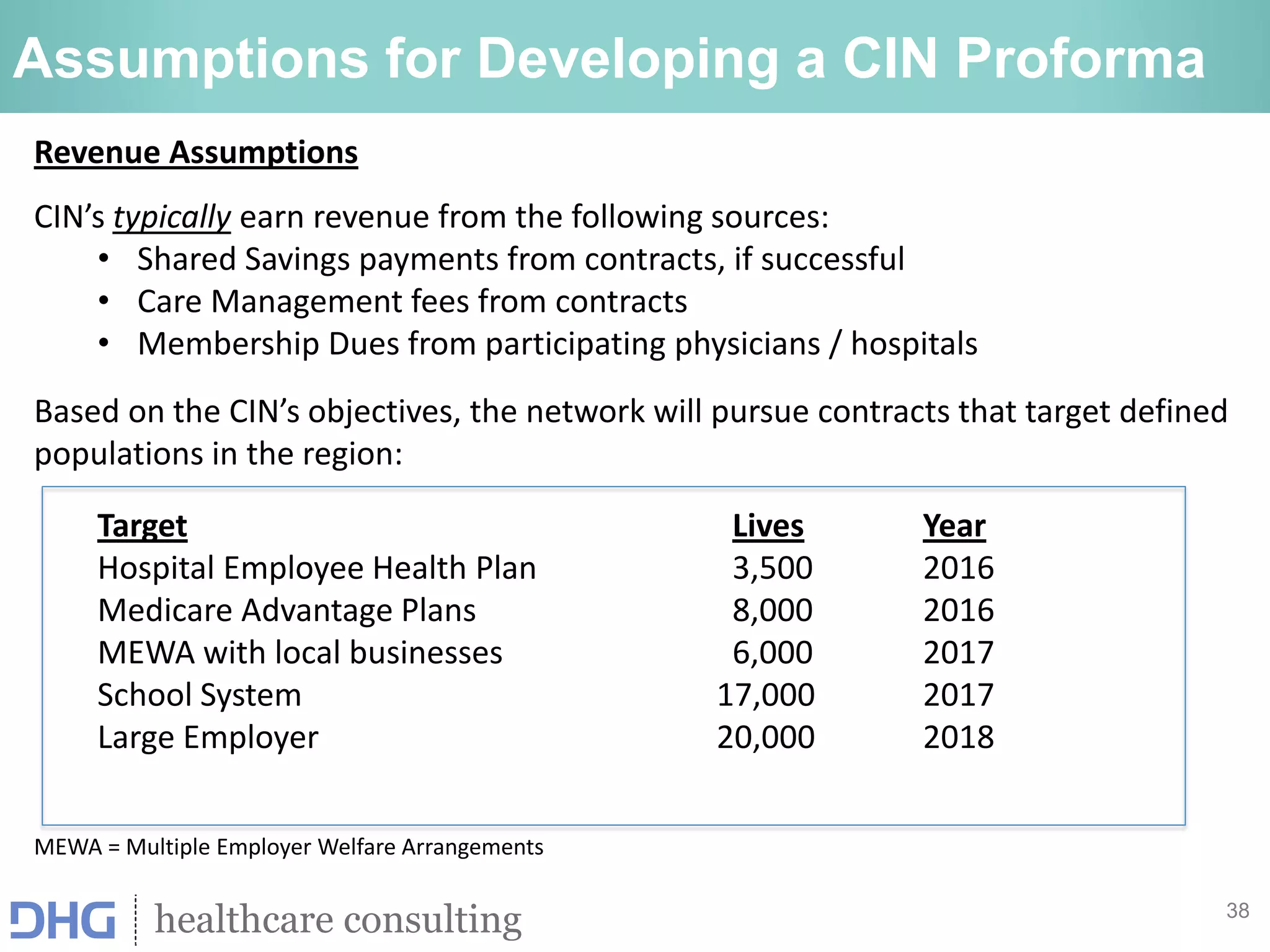 Assumptions for Developing a CIN Proforma

Revenue Assumptions

CIN's typically earn revenue from the following sources:
• Shared Savings payments from contracts, if successful
• Care Management fees from contracts
• Membership Dues from participating physicians / hospitals

Based on the CIN's objectives, the network will pursue contracts that target defined populations in the region:

| Target | Lives | Year |
|---|---|---|
| Hospital Employee Health Plan | 3,500 | 2016 |
| Medicare Advantage Plans | 8,000 | 2016 |
| MEWA with local businesses | 6,000 | 2017 |
| School System | 17,000 | 2017 |
| Large Employer | 20,000 | 2018 |

MEWA = Multiple Employer Welfare Arrangements

DHG healthcare consulting

38